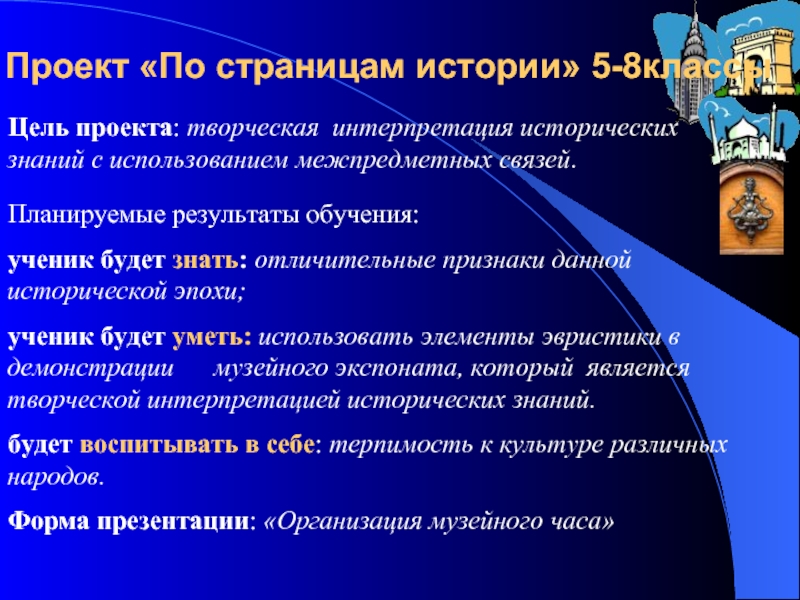 Проект «По страницам истории» 5-8классы

Цель проекта: творческая интерпретация исторических знаний с использованием межпредметных связей.

Планируемые результаты обучения:

ученик будет знать: отличительные признаки данной исторической эпохи;

ученик будет уметь: использовать элементы эвристики в демонстрации музейного экспоната, который является творческой интерпретацией исторических знаний.

будет воспитывать в себе: терпимость к культуре различных народов.

Форма презентации: «Организация музейного часа»